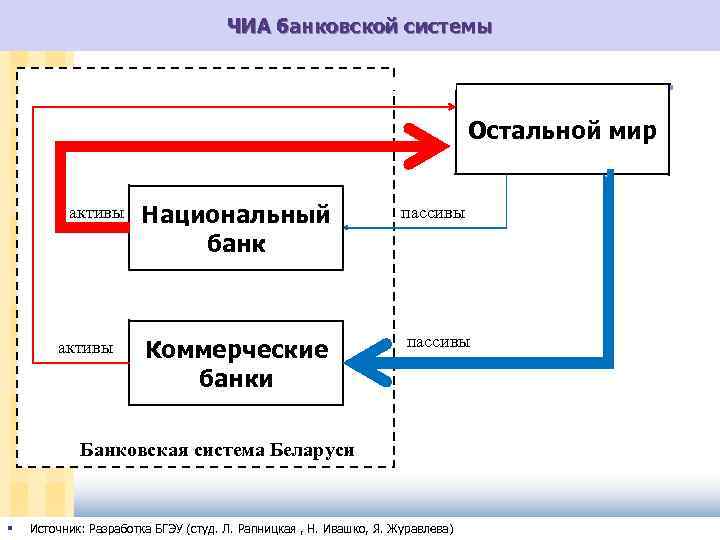 ЧИА банковской системы

Остальной мир

активы

Национальный банк

пассивы

активы

Коммерческие банки

пассивы

Банковская система Беларуси

Источник: Разработка БГЭУ (студ. Л. Рапницкая , Н. Ивашко, Я. Журавлева)